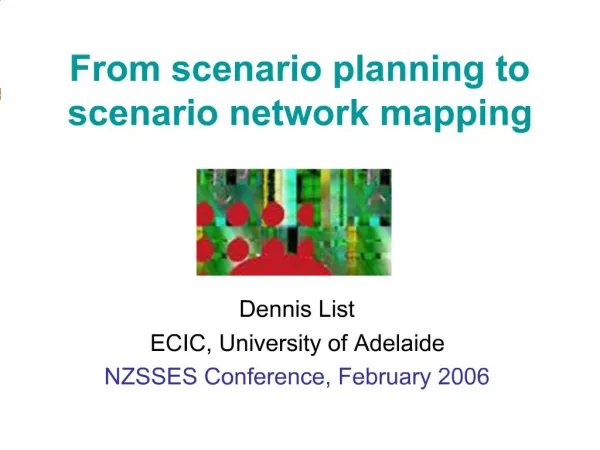 From scenario planning to scenario network mapping

Dennis List
ECIC, University of Adelaide
NZSSES Conference, February 2006